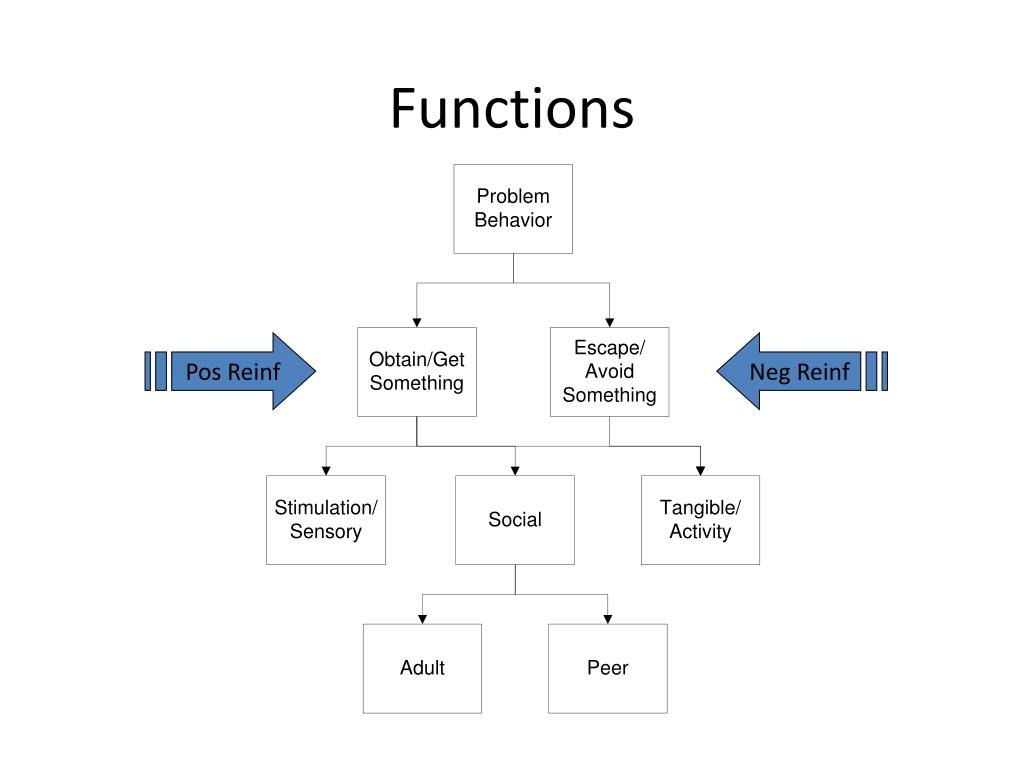 Functions

Problem Behavior

Pos Reinf

Obtain/Get Something

Escape/ Avoid Something

Neg Reinf

Stimulation/ Sensory

Social

Tangible/ Activity

Adult

Peer